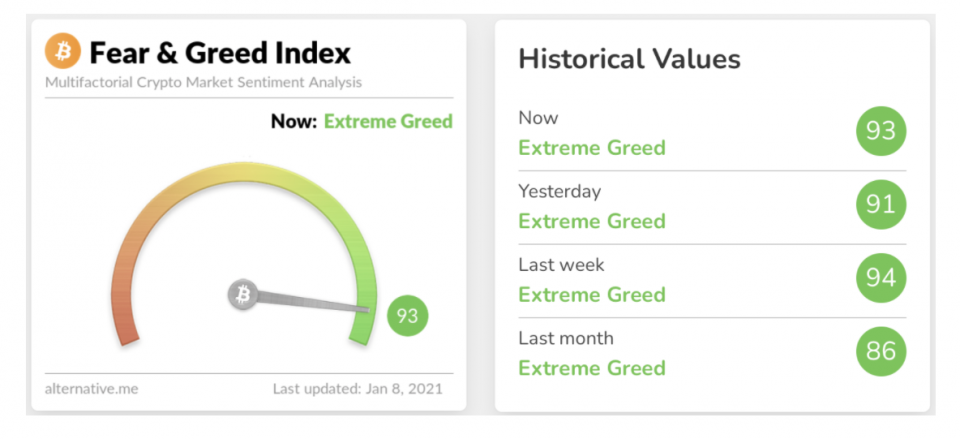 Fear & Greed Index
Multifactorial Crypto Market Sentiment Analysis

Now: Extreme Greed

93

alternative.me
Last updated: Jan 8, 2021

Historical Values

Now
Extreme Greed
93

Yesterday
Extreme Greed
91

Last week
Extreme Greed
94

Last month
Extreme Greed
86